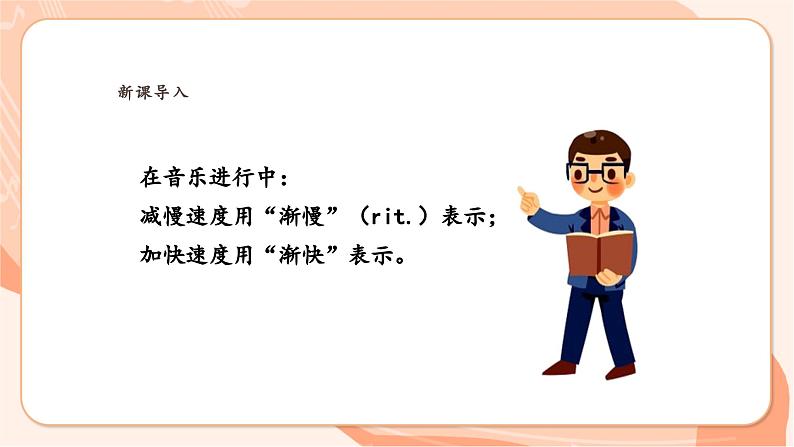 新课导入

在音乐进行中：
减慢速度用“渐慢”（rit.）表示；
加快速度用“渐快”表示。